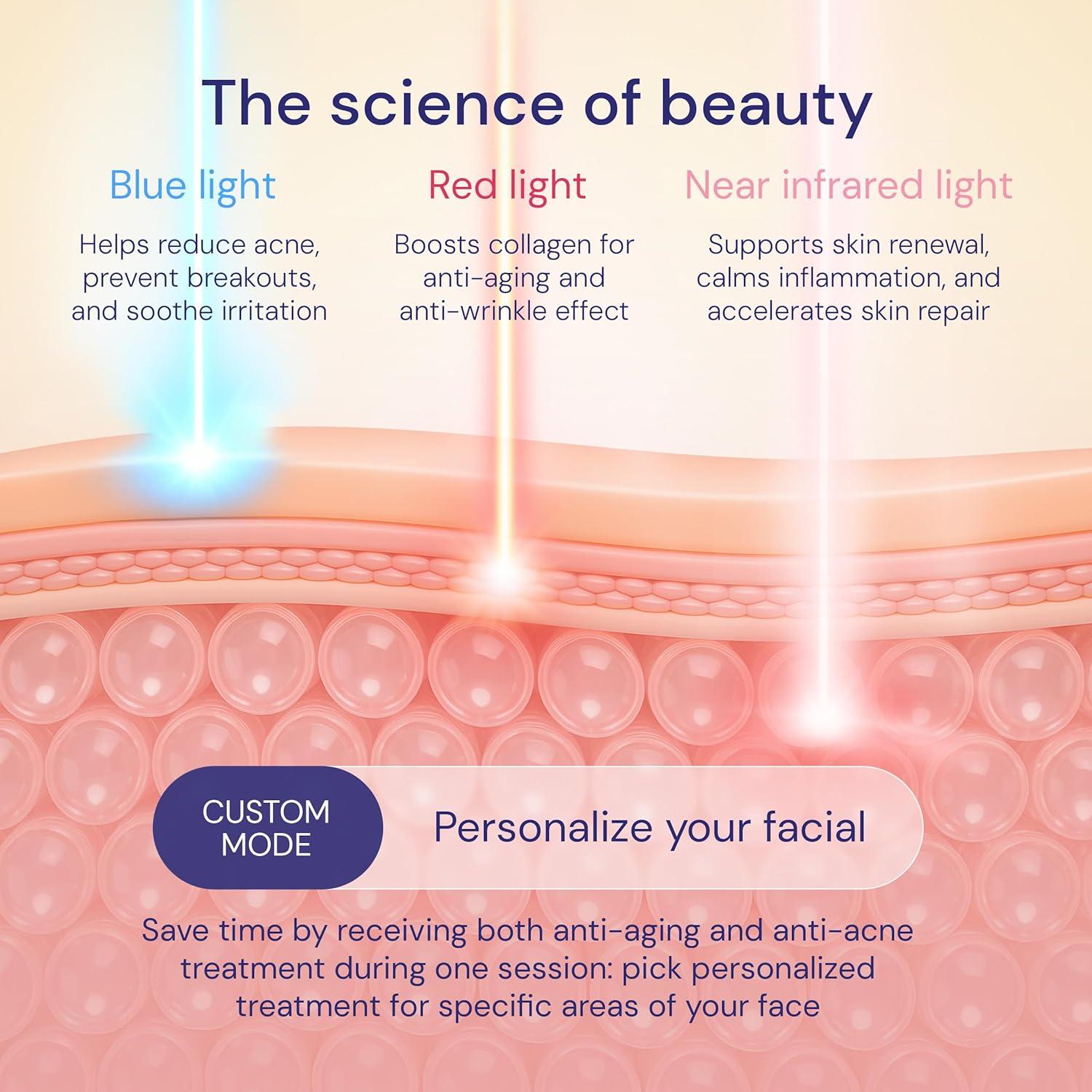 The science of beauty

Blue light

Helps reduce acne, prevent breakouts, and soothe irritation

Red light

Boosts collagen for anti-aging and anti-wrinkle effect

Near infrared light

Supports skin renewal, calms inflammation, and accelerates skin repair

CUSTOM MODE

Personalize your facial

Save time by receiving both anti-aging and anti-acne treatment during one session: pick personalized treatment for specific areas of your face